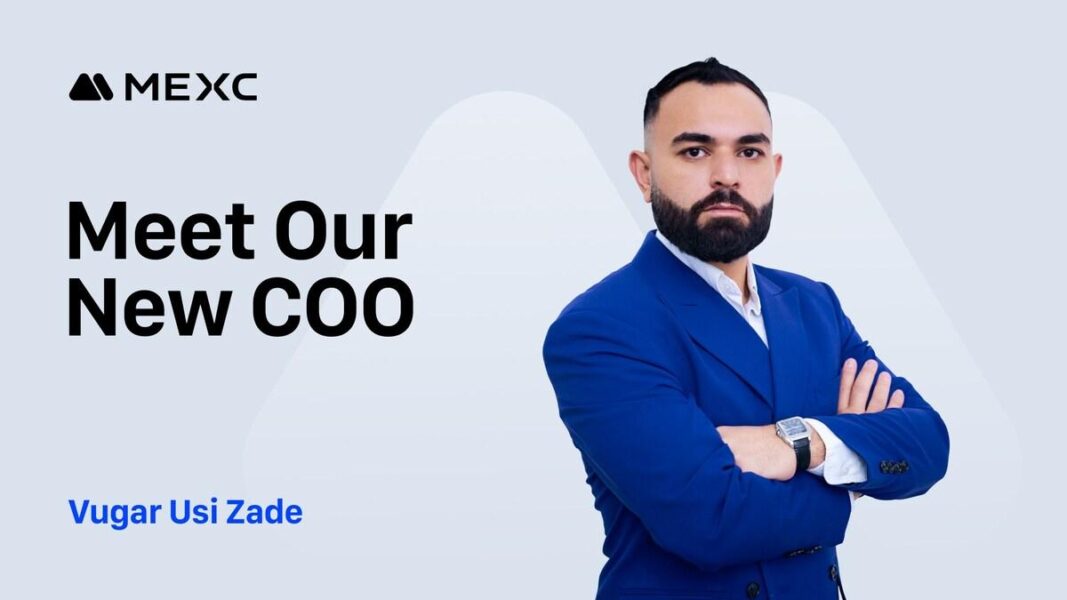 MEXC

Meet Our New COO

Vugar Usi Zade